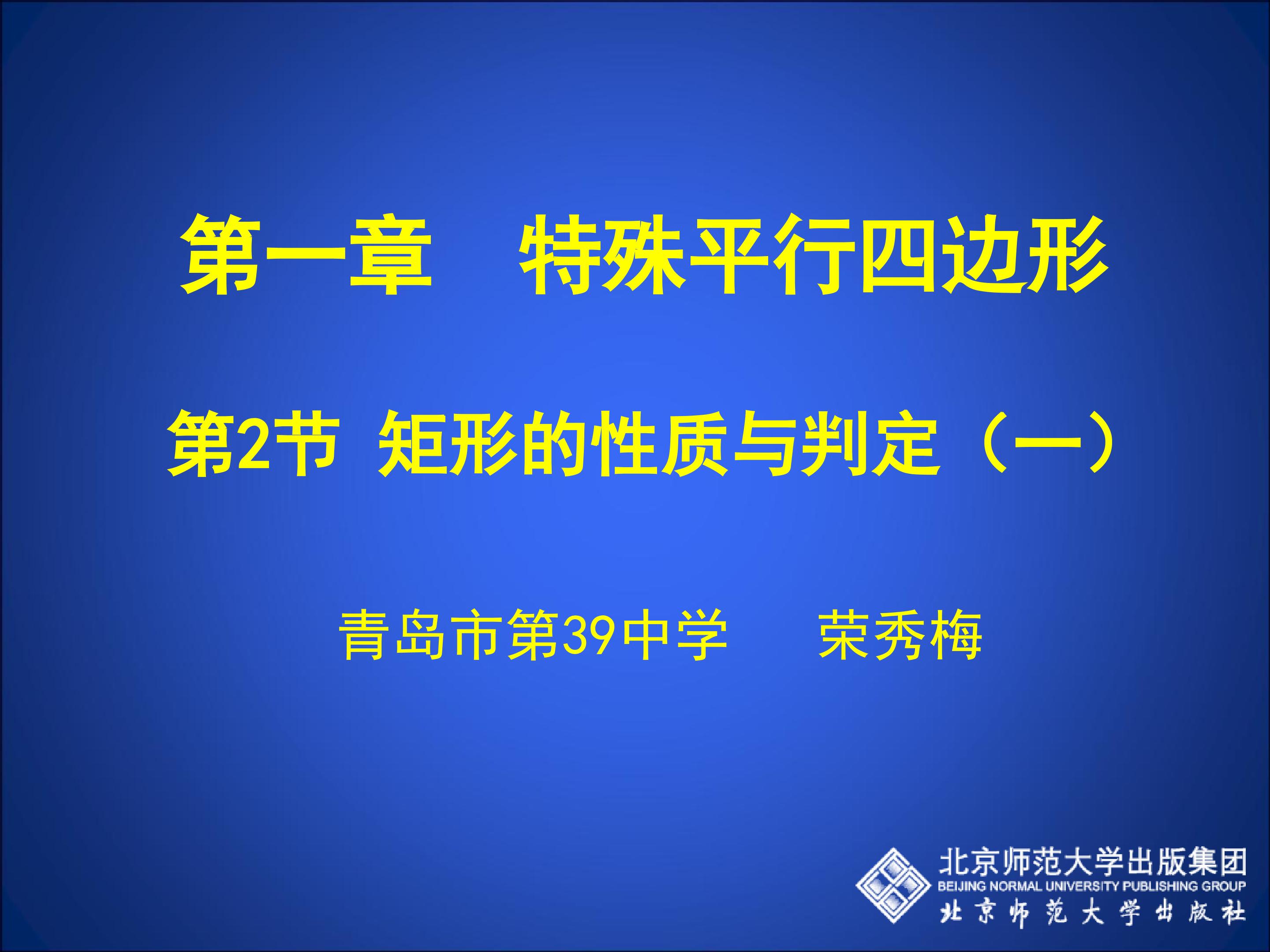 第一章　特殊平行四边形

第2节 矩形的性质与判定（一）

青岛市第39中学　荣秀梅

北京师范大学出版集团
BEIJING NORMAL UNIVERSITY PUBLISHING GROUP
北京师范大学出版社